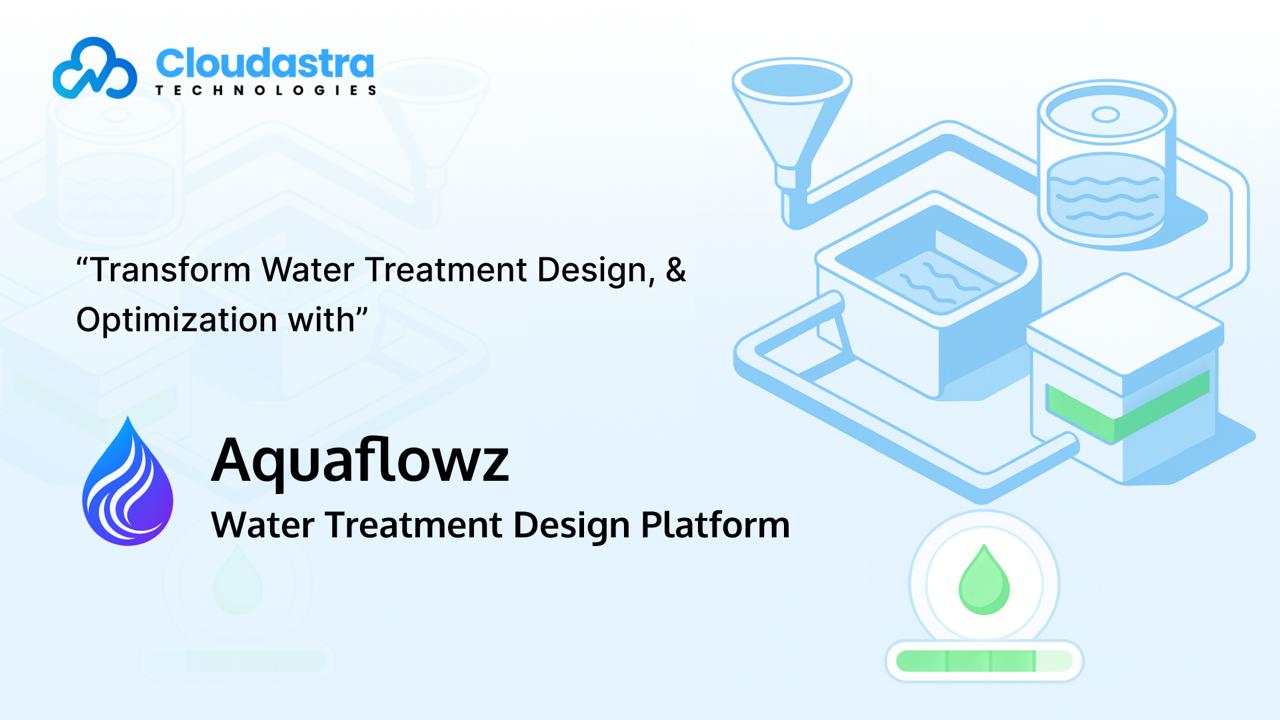 Cloudastra
TECHNOLOGIES

“Transform Water Treatment Design, & Optimization with”

Aquaflowz
Water Treatment Design Platform